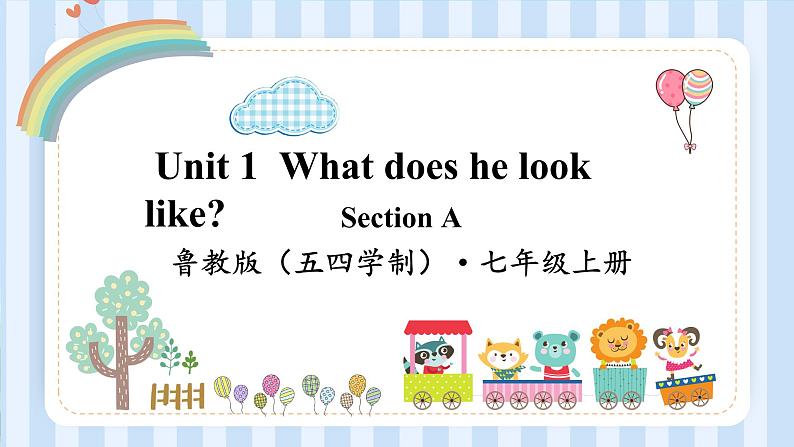 Unit 1 What does he look like?

Section A

鲁教版（五四学制）·七年级上册